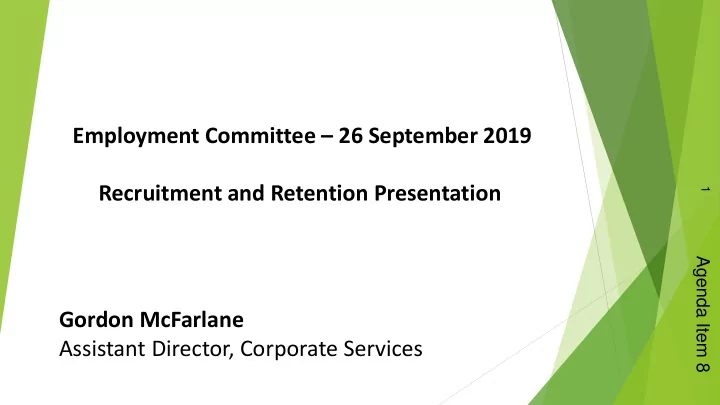 Employment Committee – 26 September 2019

Recruitment and Retention Presentation

Gordon McFarlane
Assistant Director, Corporate Services

1

Agenda Item 8